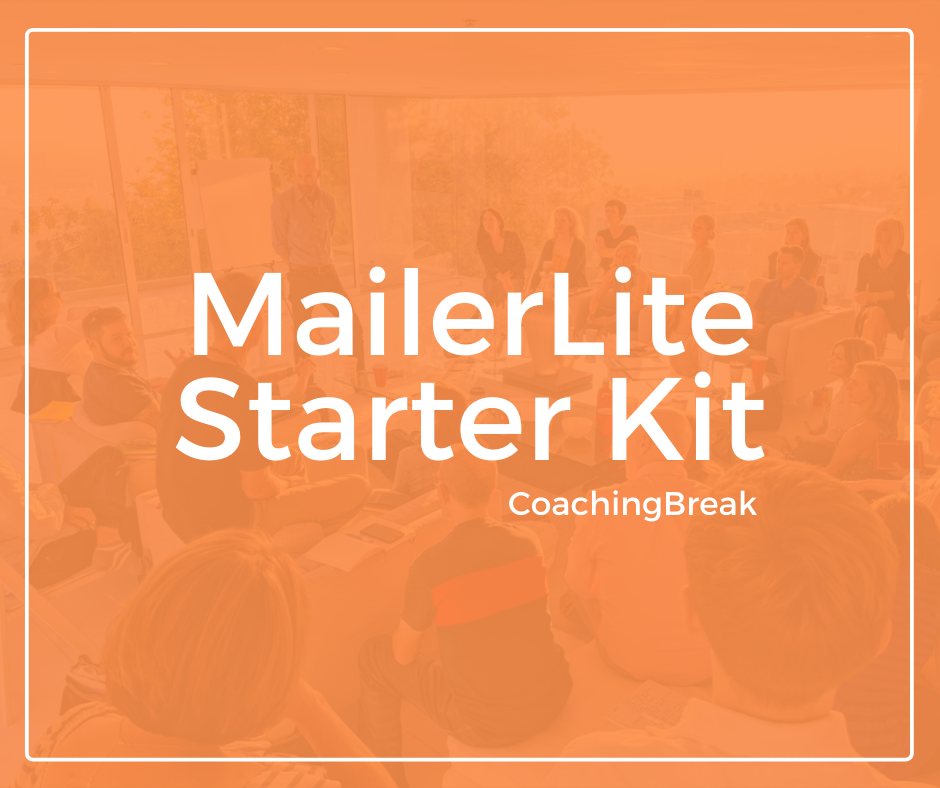 MailerLite Starter Kit

CoachingBreak